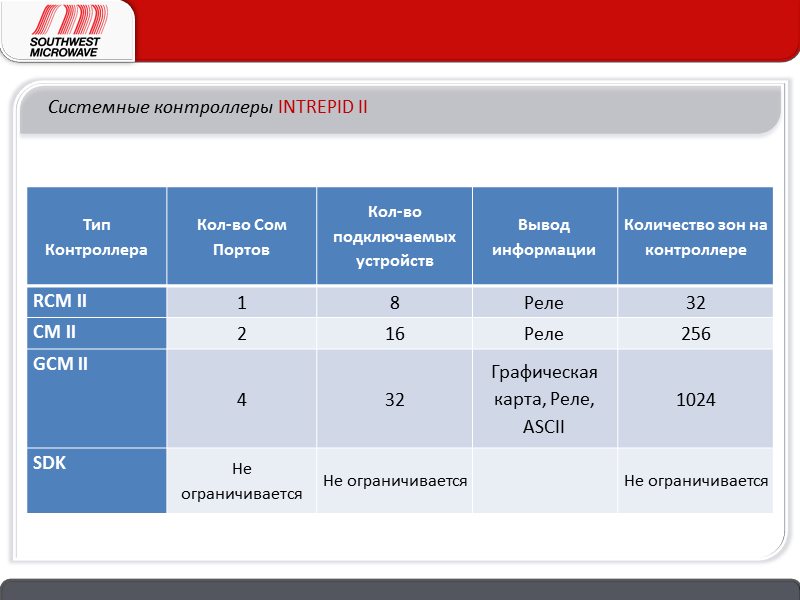 SOUTHWEST MICROWAVE

Системные контроллеры INTREPID II

| Тип Контроллера | Кол-во Com Портов | Кол-во подключаемых устройств | Вывод информации | Количество зон на контроллере |
|---|---|---|---|---|
| RCM II | 1 | 8 | Реле | 32 |
| CM II | 2 | 16 | Реле | 256 |
| GCM II | 4 | 32 | Графическая карта, Реле, ASCII | 1024 |
| SDK | Не ограничивается | Не ограничивается | | Не ограничивается |